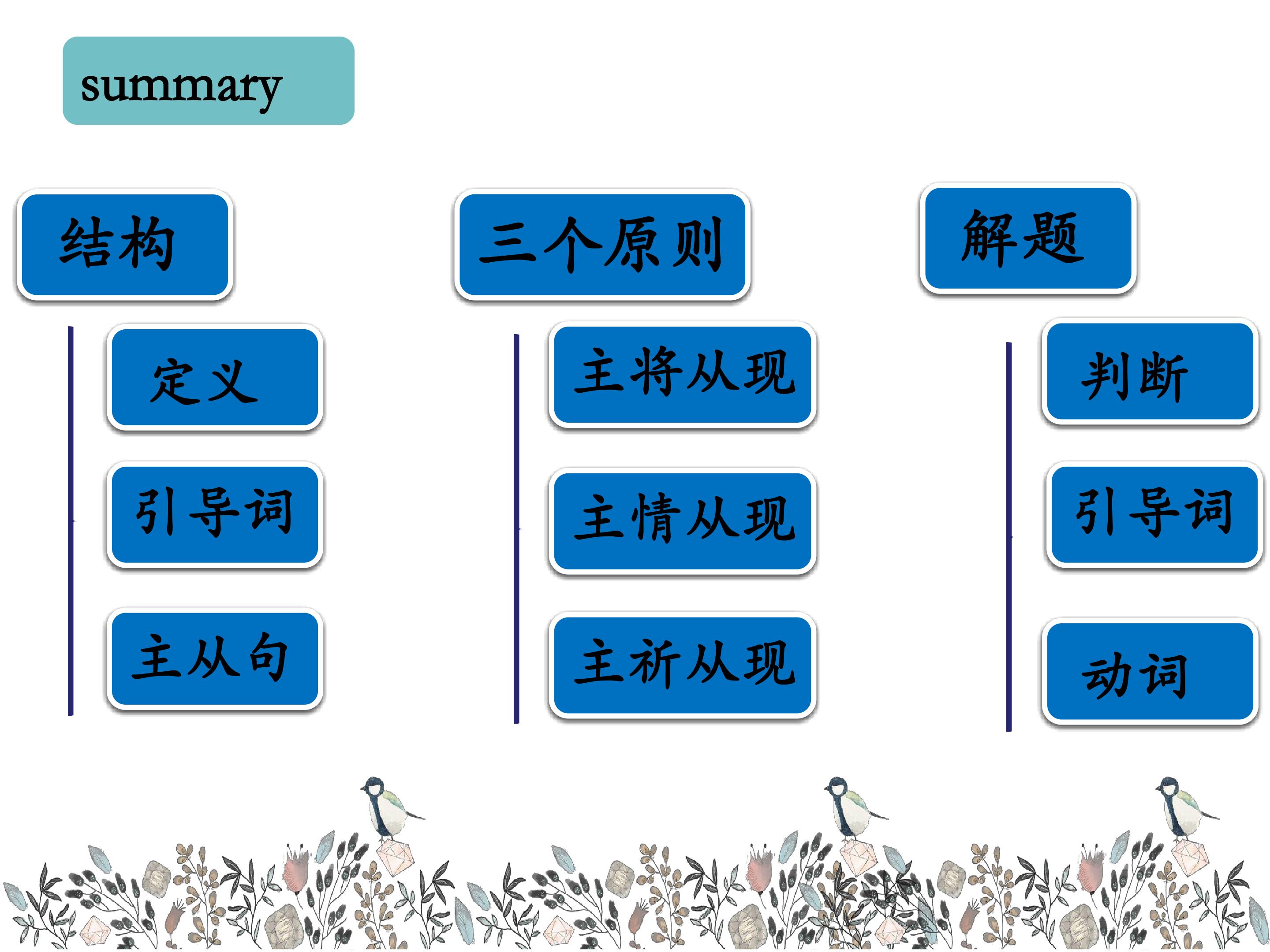 summary

结构

定义

引导词

主从句

三个原则

主将从现

主情从现

主祈从现

解题

判断

引导词

动词